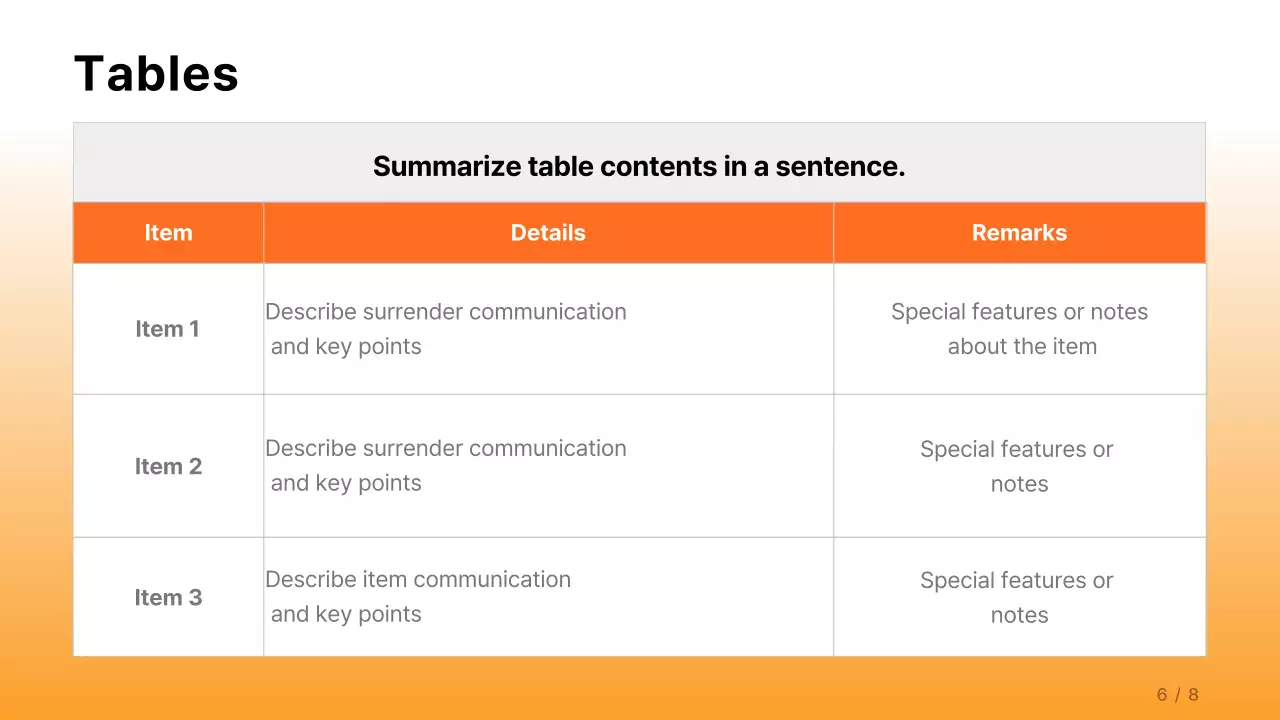 Tables

Summarize table contents in a sentence.

| Item | Details | Remarks |
|---|---|---|
| Item 1 | Describe surrender communication and key points | Special features or notes about the item |
| Item 2 | Describe surrender communication and key points | Special features or notes |
| Item 3 | Describe item communication and key points | Special features or notes |

6 / 8